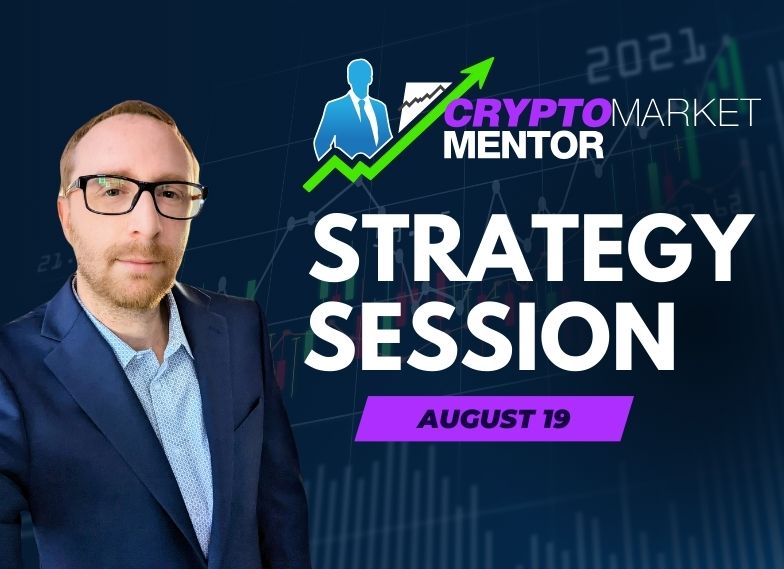 2021

CRYPTOMARKET MENTOR

STRATEGY SESSION

AUGUST 19